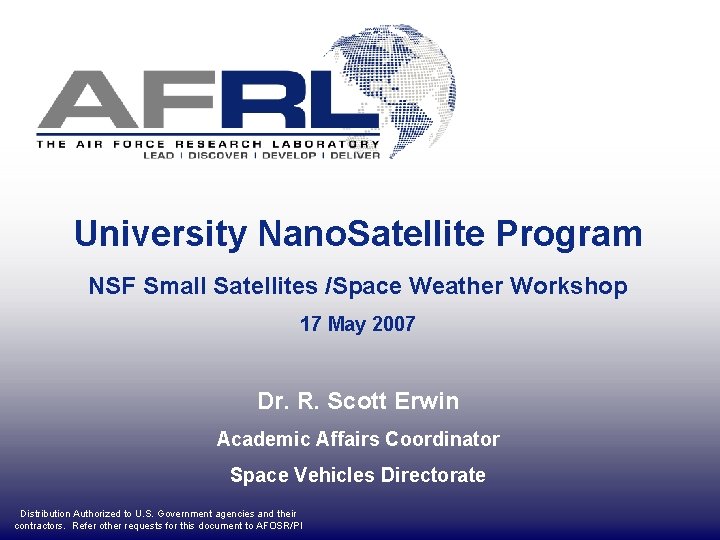 AFRL
THE AIR FORCE RESEARCH LABORATORY
LEAD | DISCOVER | DEVELOP | DELIVER

University NanoSatellite Program

NSF Small Satellites /Space Weather Workshop

17 May 2007

Dr. R. Scott Erwin

Academic Affairs Coordinator

Space Vehicles Directorate

Distribution Authorized to U.S. Government agencies and their contractors. Refer other requests for this document to AFOSR/PI